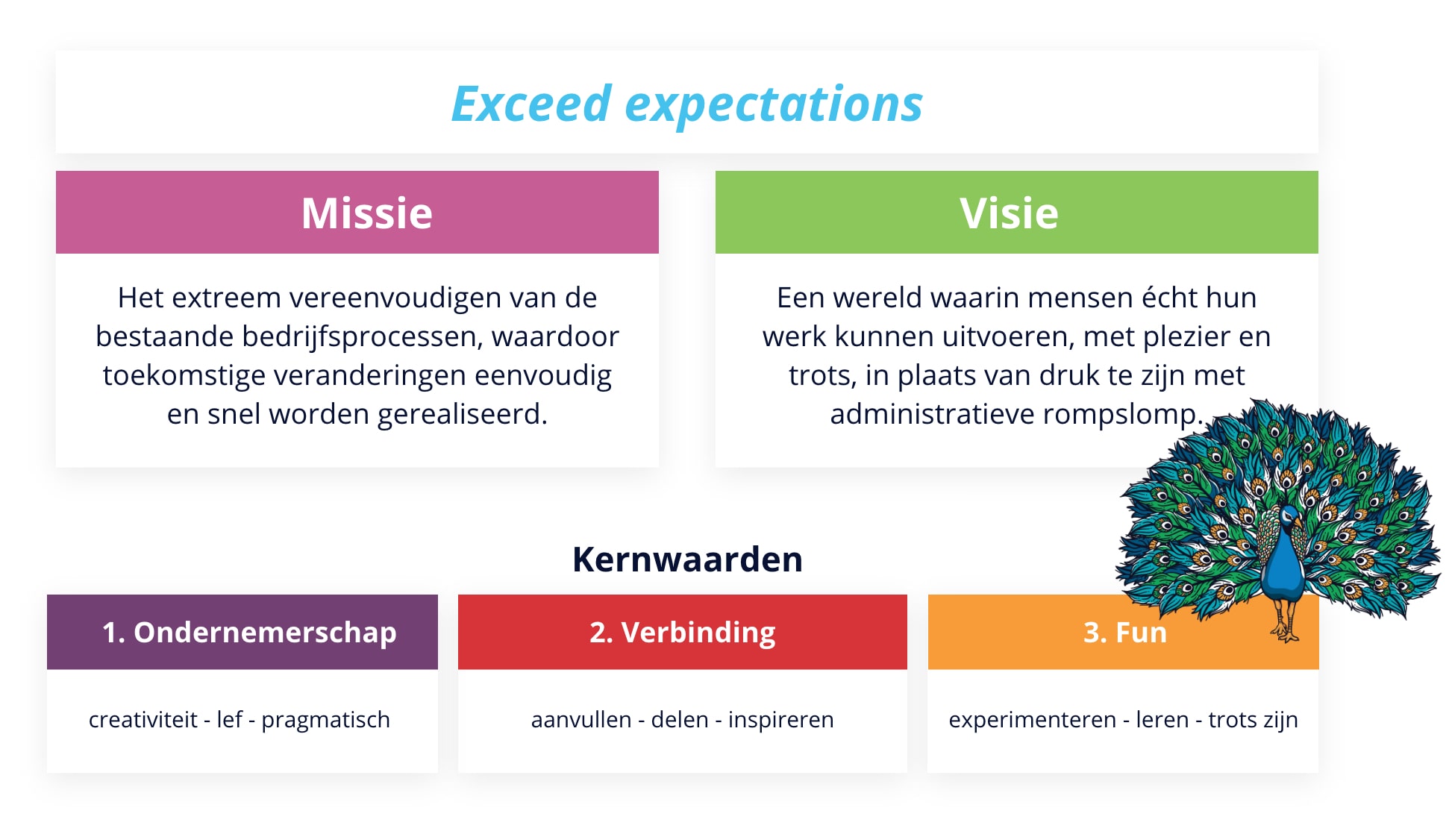 Exceed expectations

Missie

Het extreem vereenvoudigen van de bestaande bedrijfsprocessen, waardoor toekomstige veranderingen eenvoudig en snel worden gerealiseerd.

Visie

Een wereld waarin mensen écht hun werk kunnen uitvoeren, met plezier en trots, in plaats van druk te zijn met administratieve rompslomp.

Kernwaarden

1. Ondernemerschap

creativiteit - lef - pragmatisch

2. Verbinding

aanvullen - delen - inspireren

3. Fun

experimenteren - leren - trots zijn